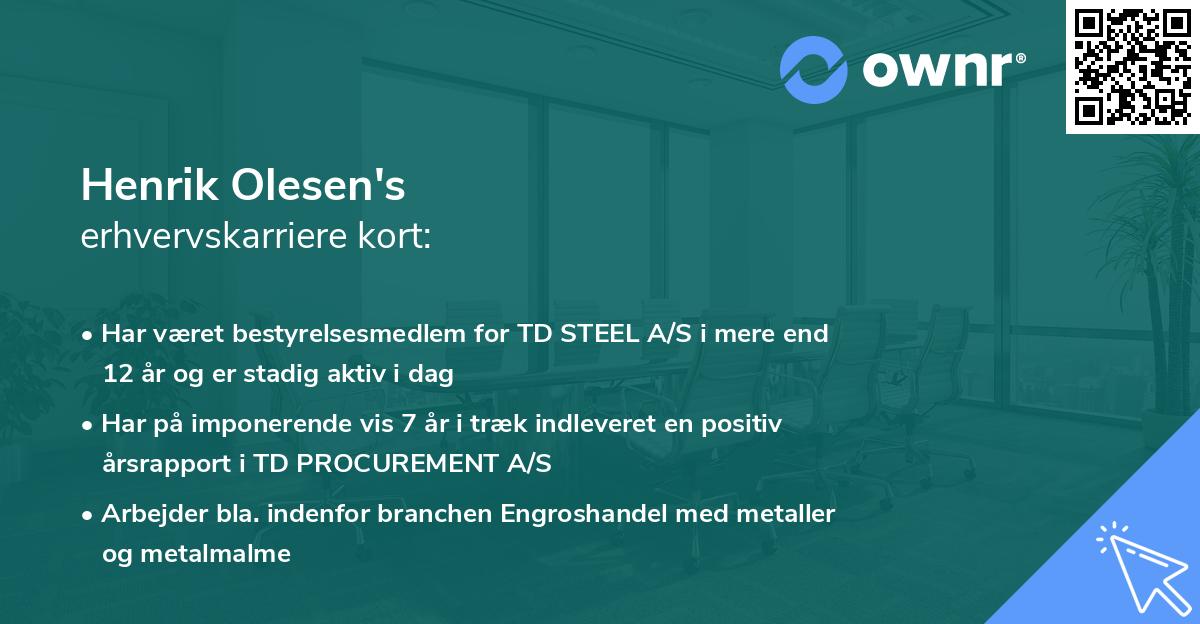 ownr®

Henrik Olesen's
erhvervskarriere kort:

• Har været bestyrelsesmedlem for TD STEEL A/S i mere end 12 år og er stadig aktiv i dag

• Har på imponerende vis 7 år i træk indleveret en positiv årsrapport i TD PROCUREMENT A/S

• Arbejder bla. indenfor branchen Engroshandel med metaller og metalmalme